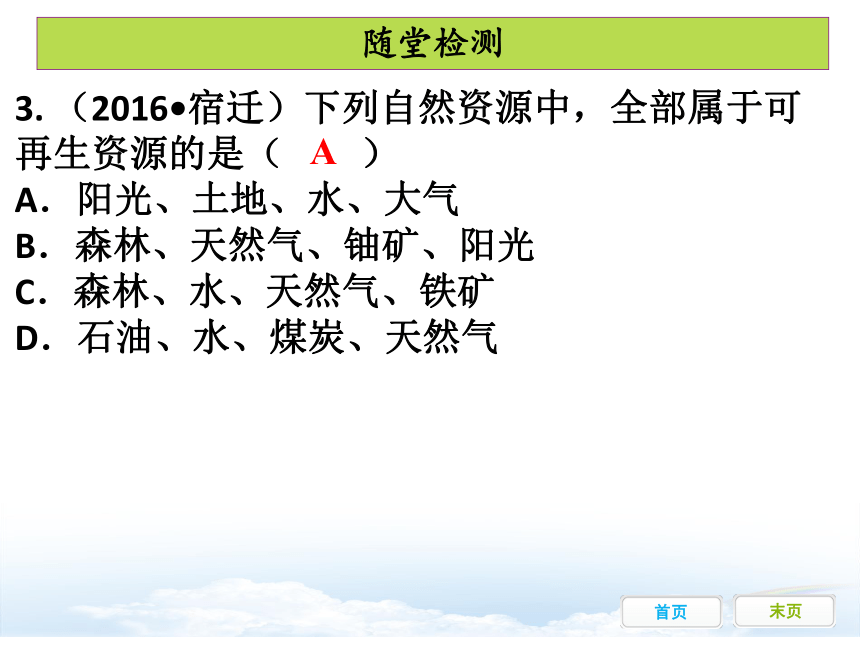 随堂检测

3.（2016•宿迁）下列自然资源中，全部属于可再生资源的是（ A ）
A．阳光、土地、水、大气
B．森林、天然气、铀矿、阳光
C．森林、水、天然气、铁矿
D．石油、水、煤炭、天然气

首页 末页